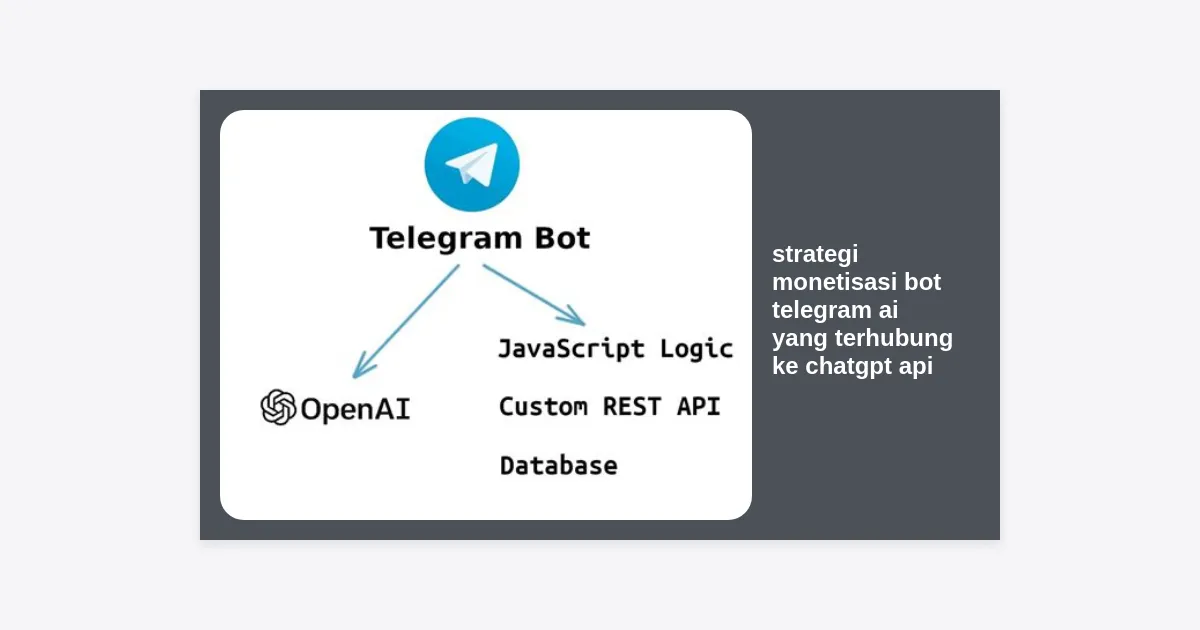 Telegram Bot

OpenAI

JavaScript Logic

Custom REST API

Database

strategi monetisasi bot telegram ai yang terhubung ke chatgpt api